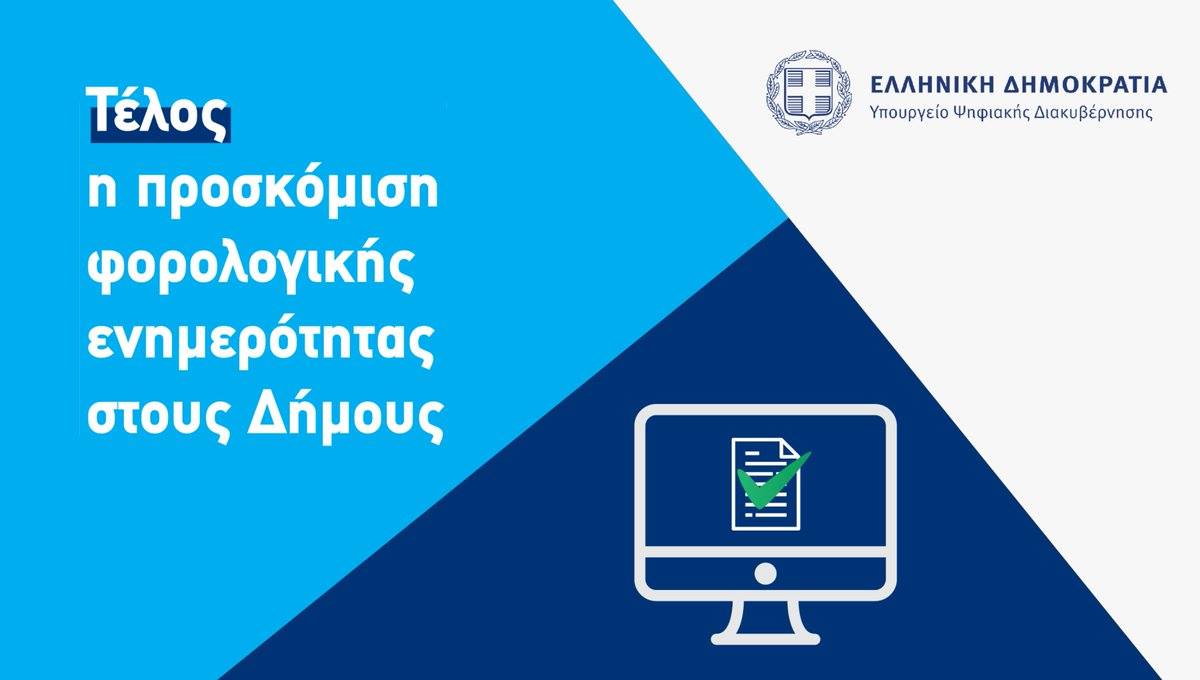 Τέλος
η προσκόμιση φορολογικής ενημερότητας στους Δήμους

ΕΛΛΗΝΙΚΗ ΔΗΜΟΚΡΑΤΙΑ
Υπουργείο Ψηφιακής Διακυβέρνησης